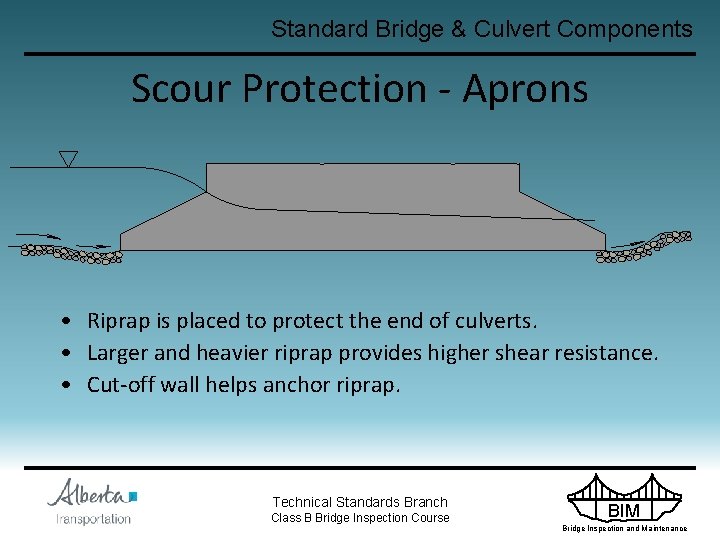 Standard Bridge & Culvert Components

Scour Protection - Aprons

• Riprap is placed to protect the end of culverts.
• Larger and heavier riprap provides higher shear resistance.
• Cut-off wall helps anchor riprap.

Alberta
Transportation

Technical Standards Branch
Class B Bridge Inspection Course

BIM
Bridge Inspection and Maintenance